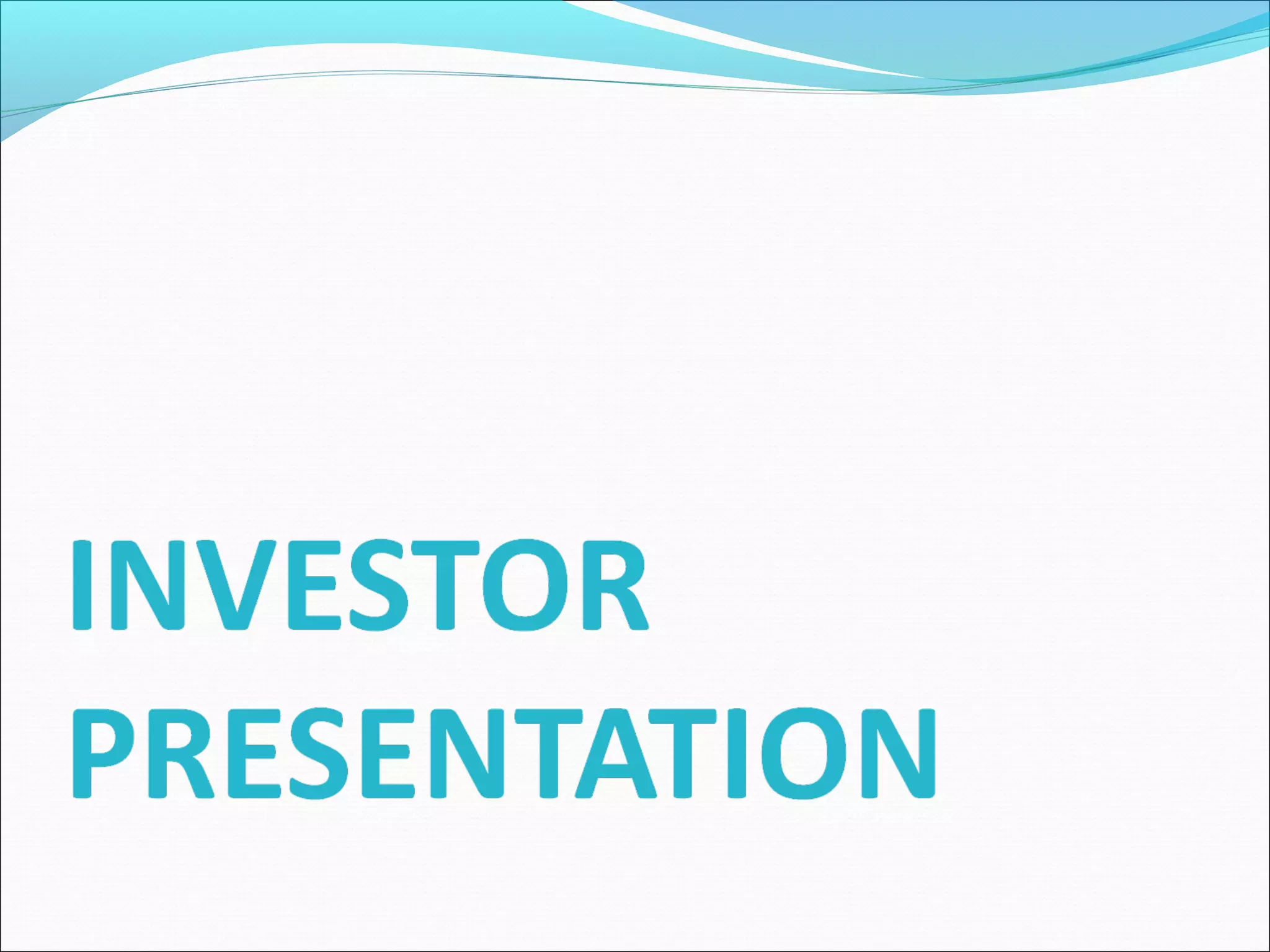 INVESTOR PRESENTATION